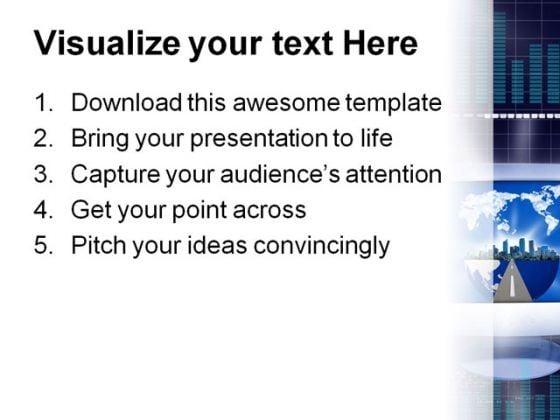 Visualize your text Here

1. Download this awesome template
2. Bring your presentation to life
3. Capture your audience's attention
4. Get your point across
5. Pitch your ideas convincingly